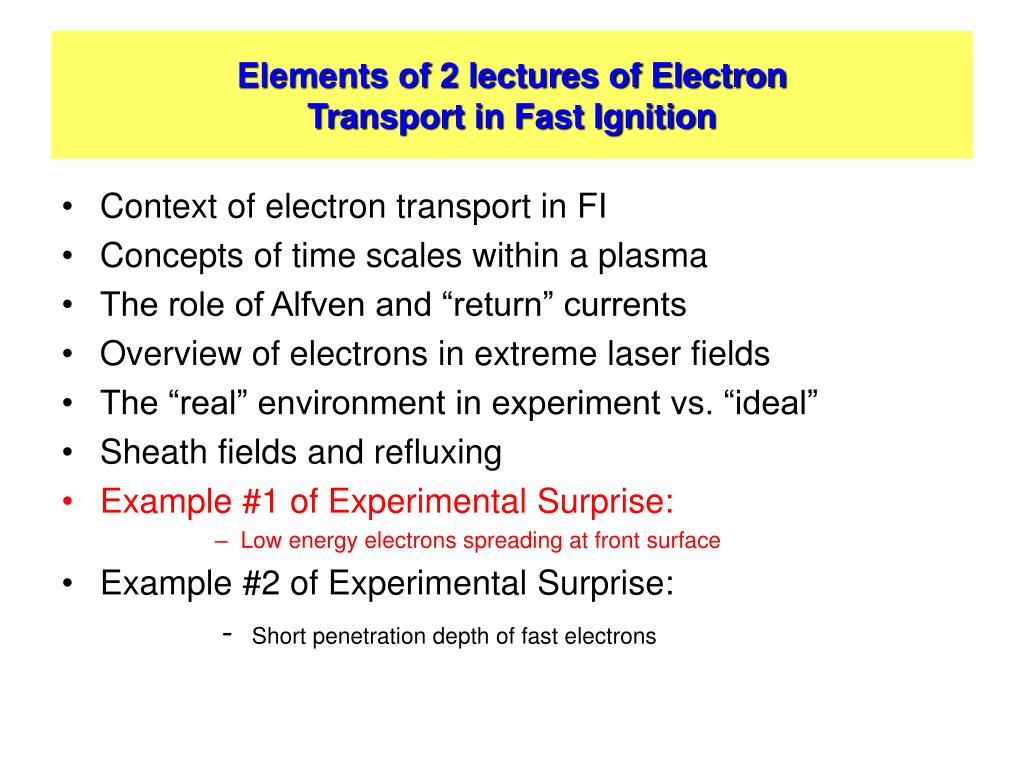 Elements of 2 lectures of Electron Transport in Fast Ignition

• Context of electron transport in FI
• Concepts of time scales within a plasma
• The role of Alfven and “return” currents
• Overview of electrons in extreme laser fields
• The “real” environment in experiment vs. “ideal”
• Sheath fields and refluxing
• Example #1 of Experimental Surprise:
– Low energy electrons spreading at front surface
• Example #2 of Experimental Surprise:
- Short penetration depth of fast electrons